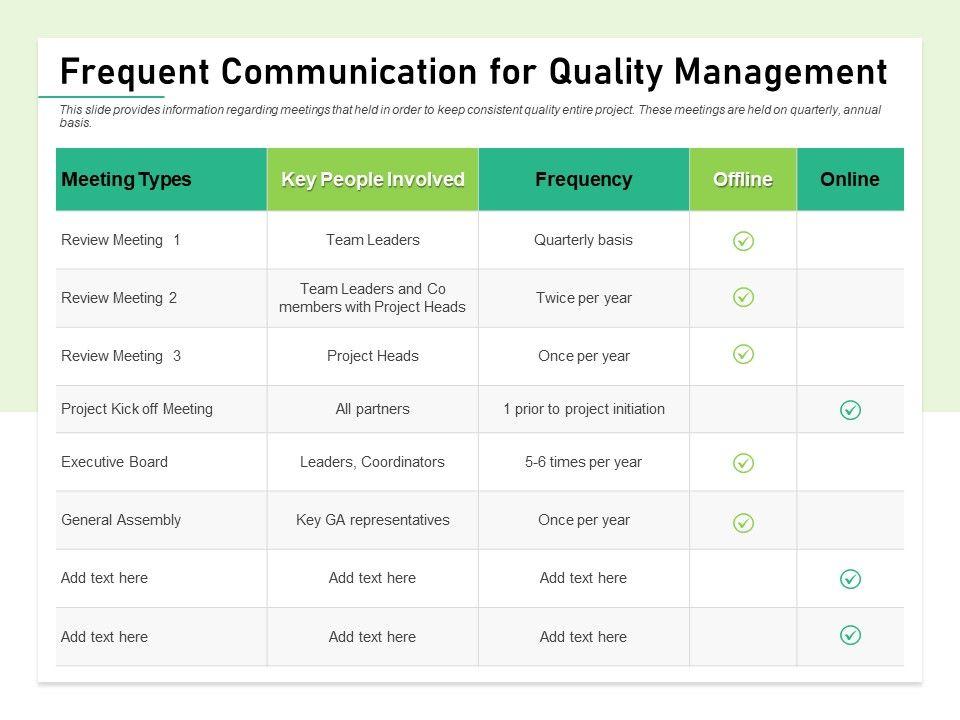 Frequent Communication for Quality Management

This slide provides information regarding meetings that held in order to keep consistent quality entire project. These meetings are held on quarterly, annual basis.

| Meeting Types | Key People Involved | Frequency | Offline | Online |
|---|---|---|---|---|
| Review Meeting 1 | Team Leaders | Quarterly basis | ✓ | |
| Review Meeting 2 | Team Leaders and Co members with Project Heads | Twice per year | ✓ | |
| Review Meeting 3 | Project Heads | Once per year | ✓ | |
| Project Kick off Meeting | All partners | 1 prior to project initiation | | ✓ |
| Executive Board | Leaders, Coordinators | 5-6 times per year | ✓ | |
| General Assembly | Key GA representatives | Once per year | ✓ | |
| Add text here | Add text here | Add text here | | ✓ |
| Add text here | Add text here | Add text here | | ✓ |